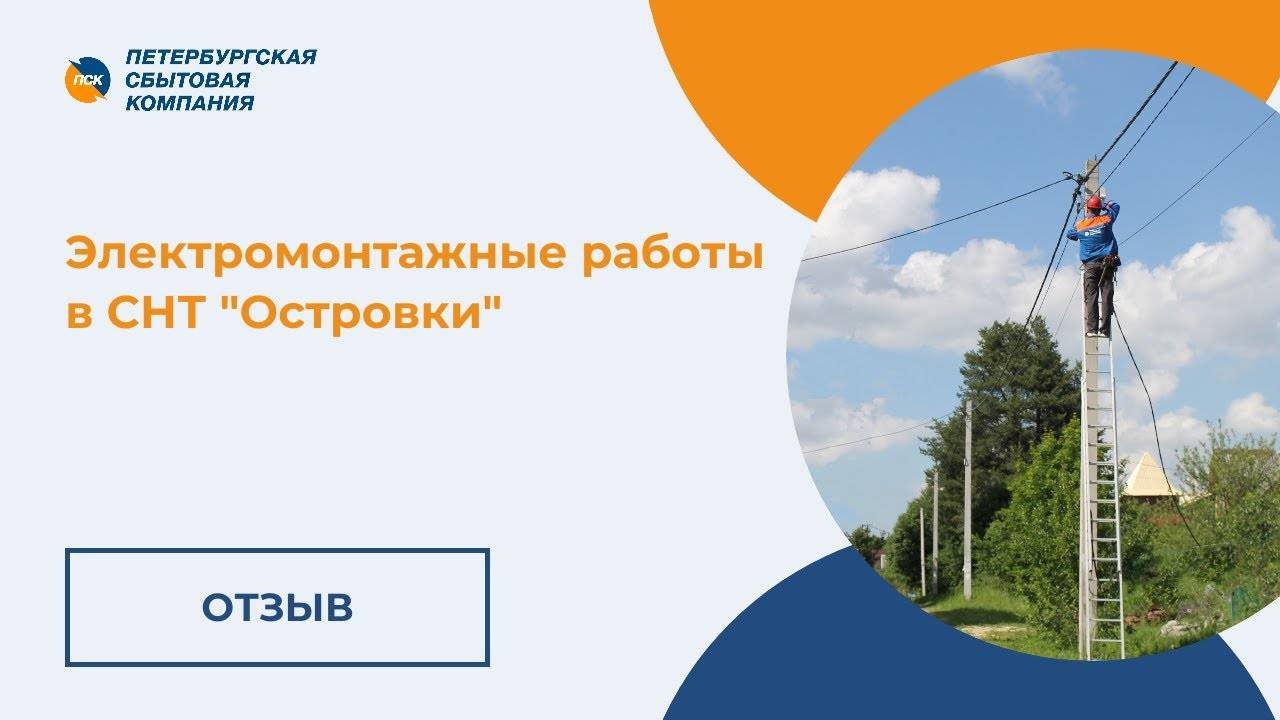 ПСК
ПЕТЕРБУРГСКАЯ
СБЫТОВАЯ
КОМПАНИЯ

Электромонтажные работы в СНТ "Островки"

ОТЗЫВ